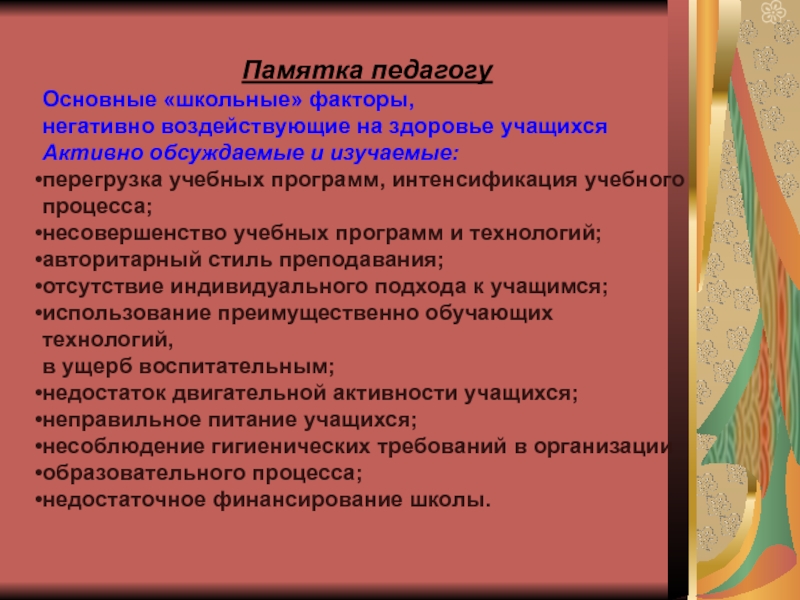 Памятка педагогу

Основные «школьные» факторы,
негативно воздействующие на здоровье учащихся
Активно обсуждаемые и изучаемые:

•перегрузка учебных программ, интенсификация учебного процесса;
•несовершенство учебных программ и технологий;
•авторитарный стиль преподавания;
•отсутствие индивидуального подхода к учащимся;
•использование преимущественно обучающих технологий,
в ущерб воспитательным;
•недостаток двигательной активности учащихся;
•неправильное питание учащихся;
•несоблюдение гигиенических требований в организации
•образовательного процесса;
•недостаточное финансирование школы.